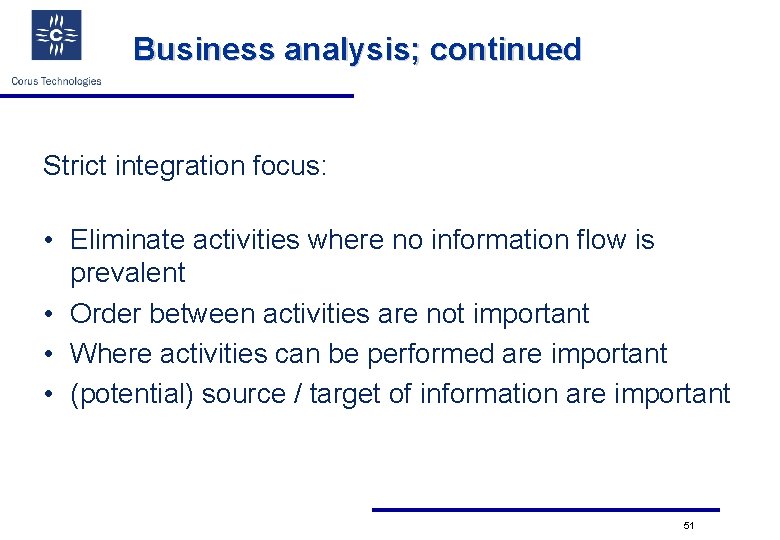 C

Corus Technologies

Business analysis; continued

Strict integration focus:

• Eliminate activities where no information flow is prevalent
• Order between activities are not important
• Where activities can be performed are important
• (potential) source / target of information are important

51